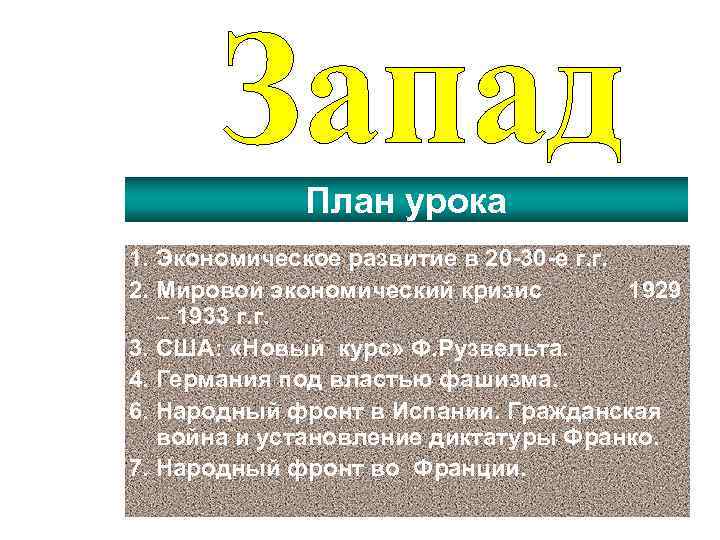 Запад

План урока

1. Экономическое развитие в 20-30-е г.г.
2. Мировой экономический кризис 1929 – 1933 г.г.
3. США: «Новый курс» Ф.Рузвельта.
4. Германия под властью фашизма.
6. Народный фронт в Испании. Гражданская война и установление диктатуры Франко.
7. Народный фронт во Франции.